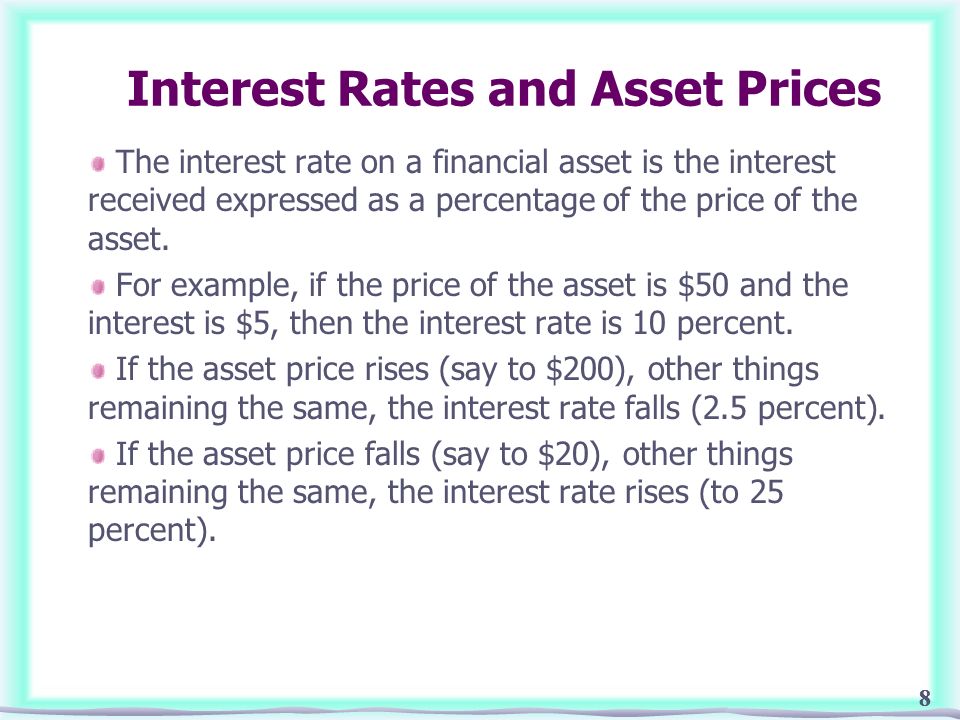 Interest Rates and Asset Prices

The interest rate on a financial asset is the interest received expressed as a percentage of the price of the asset.

For example, if the price of the asset is \$50 and the interest is \$5, then the interest rate is 10 percent.

If the asset price rises (say to \$200), other things remaining the same, the interest rate falls (2.5 percent).

If the asset price falls (say to \$20), other things remaining the same, the interest rate rises (to 25 percent).

8